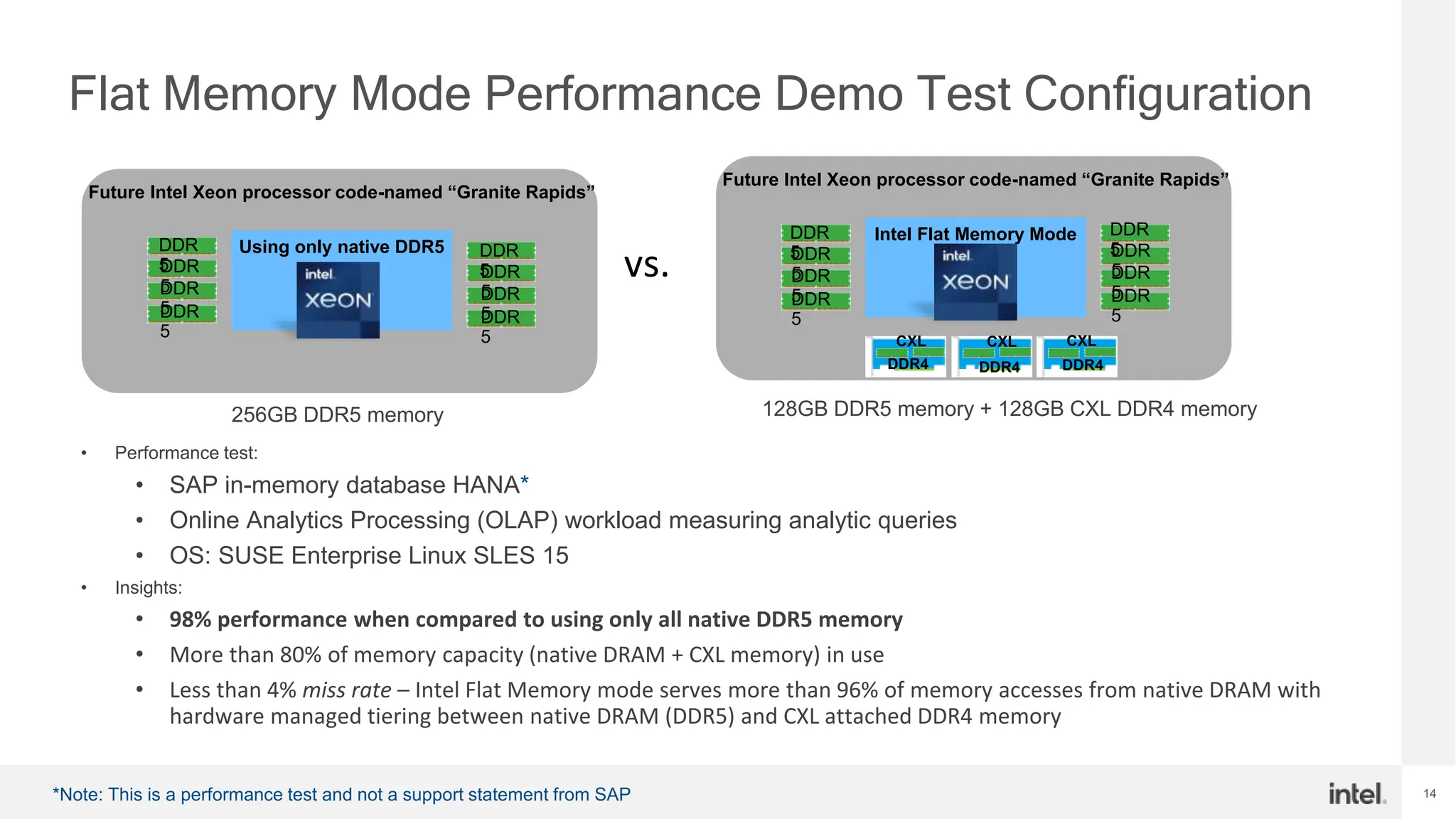 Flat Memory Mode Performance Demo Test Configuration

Future Intel Xeon processor code-named “Granite Rapids”

DDR 5
DDR 5
DDR 5
DDR 5

Using only native DDR5

intel
XEON

DDR 5
DDR 5
DDR 5
DDR 5

256GB DDR5 memory

vs.

Future Intel Xeon processor code-named “Granite Rapids”

DDR 5
DDR 5
DDR 5
DDR 5

Intel Flat Memory Mode

intel
XEON

DDR 5
DDR 5
DDR 5
DDR 5

CXL DDR4
CXL DDR4
CXL DDR4

128GB DDR5 memory + 128GB CXL DDR4 memory

• Performance test:
• SAP in-memory database HANA*
• Online Analytics Processing (OLAP) workload measuring analytic queries
• OS: SUSE Enterprise Linux SLES 15
• Insights:
• 98% performance when compared to using only all native DDR5 memory
• More than 80% of memory capacity (native DRAM + CXL memory) in use
• Less than 4% miss rate – Intel Flat Memory mode serves more than 96% of memory accesses from native DRAM with hardware managed tiering between native DRAM (DDR5) and CXL attached DDR4 memory

*Note: This is a performance test and not a support statement from SAP

intel.

14